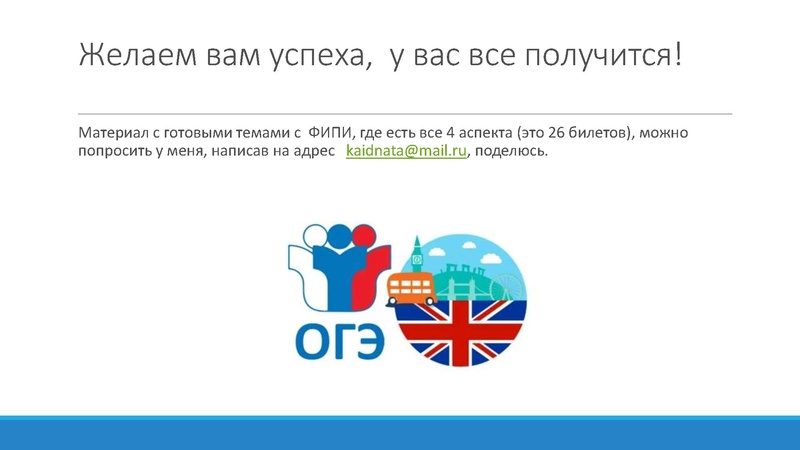 Желаем вам успеха,  у вас все получится!

Материал с готовыми темами с  ФИПИ, где есть все 4 аспекта (это 26 билетов), можно попросить у меня, написав на адрес   kaidnata@mail.ru, поделюсь.

ОГЭ